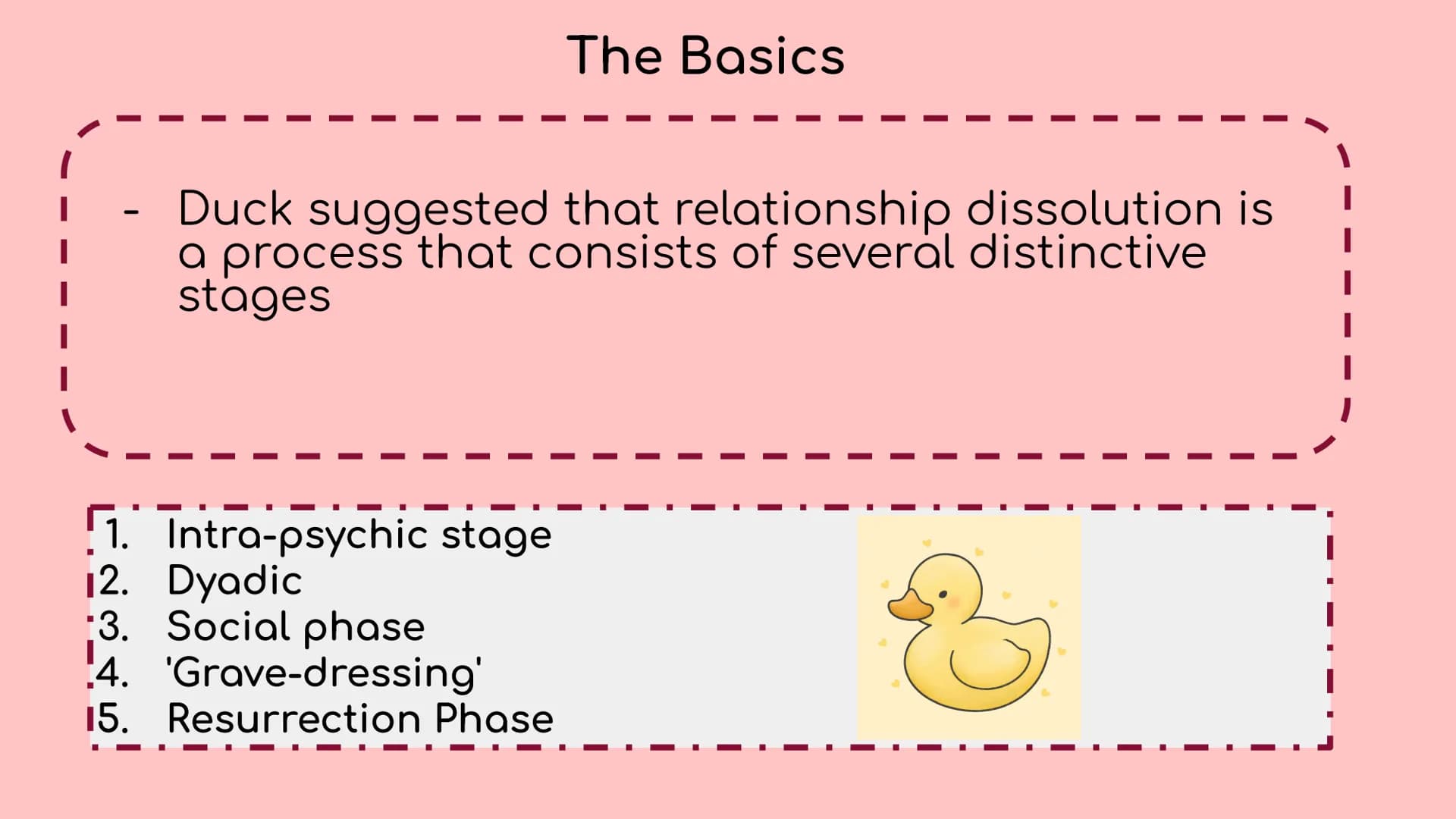 The Basics

- Duck suggested that relationship dissolution is a process that consists of several distinctive stages

1. Intra-psychic stage
2. Dyadic
3. Social phase
4. 'Grave-dressing'
5. Resurrection Phase